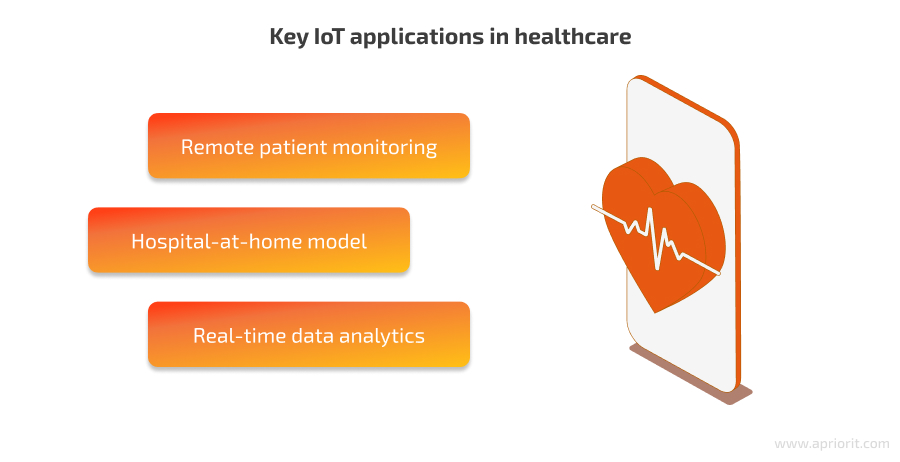 Key IoT applications in healthcare

Remote patient monitoring

Hospital-at-home model

Real-time data analytics

www.apriorit.com